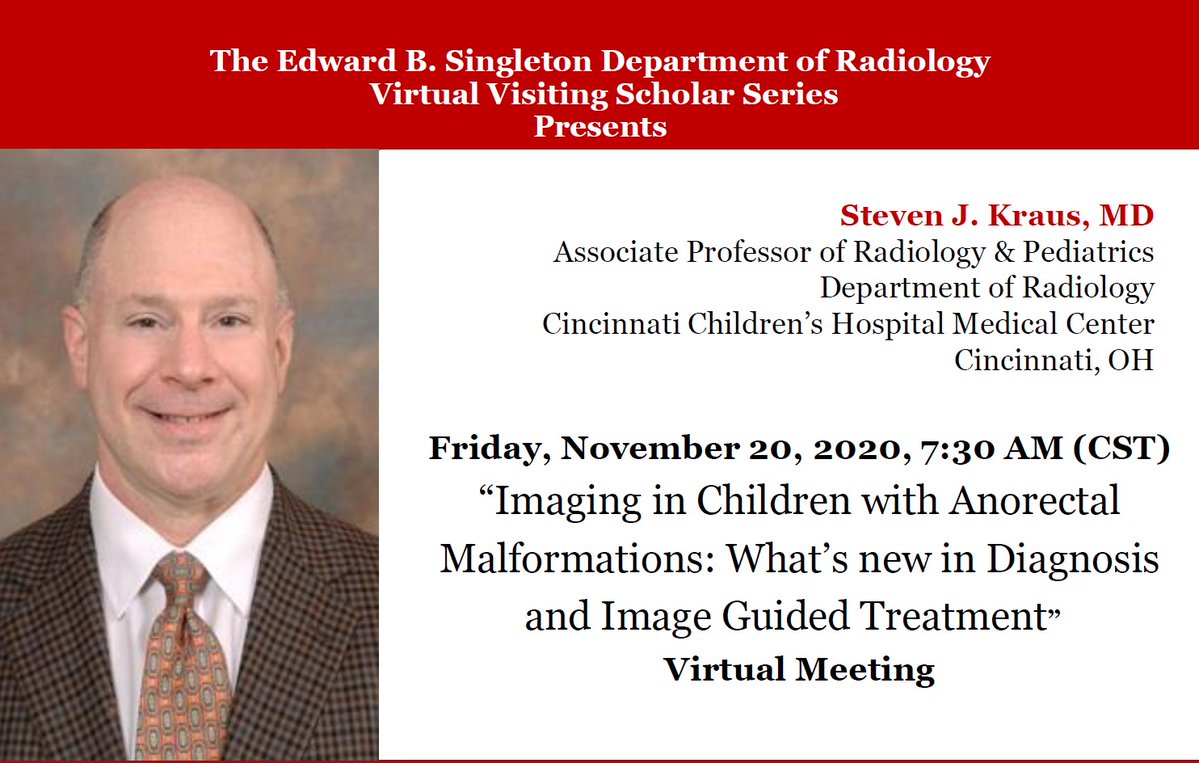 The Edward B. Singleton Department of Radiology
Virtual Visiting Scholar Series
Presents

Steven J. Kraus, MD
Associate Professor of Radiology & Pediatrics
Department of Radiology
Cincinnati Children's Hospital Medical Center
Cincinnati, OH

Friday, November 20, 2020, 7:30 AM (CST)
"Imaging in Children with Anorectal Malformations: What's new in Diagnosis and Image Guided Treatment"
Virtual Meeting